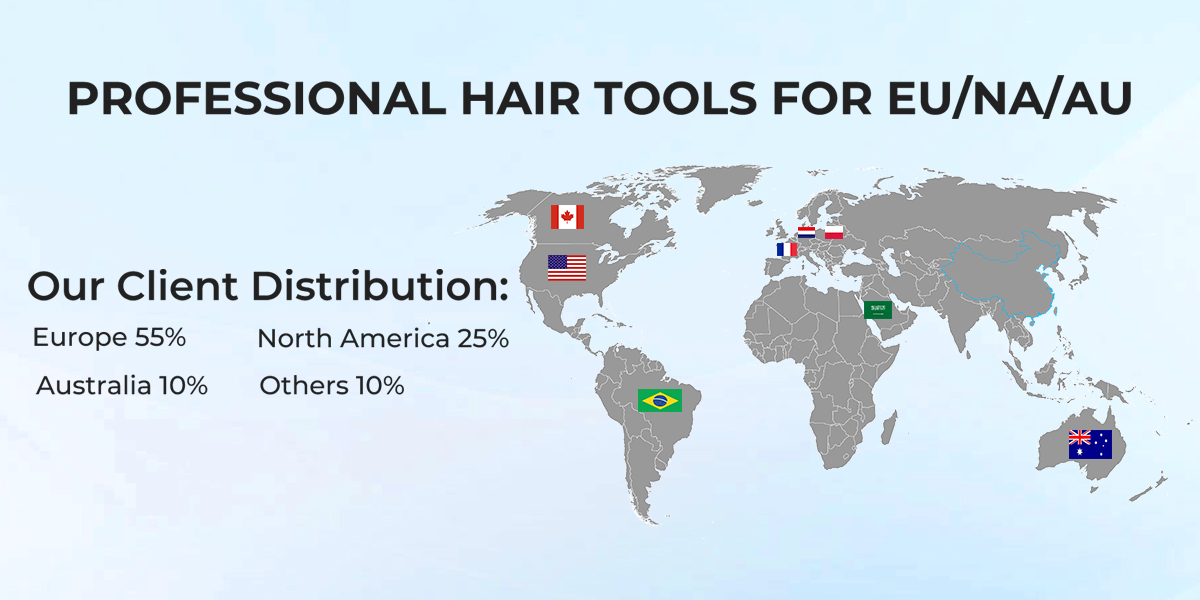 PROFESSIONAL HAIR TOOLS FOR EU/NA/AU

Our Client Distribution:

Europe 55%
North America 25%
Australia 10%
Others 10%